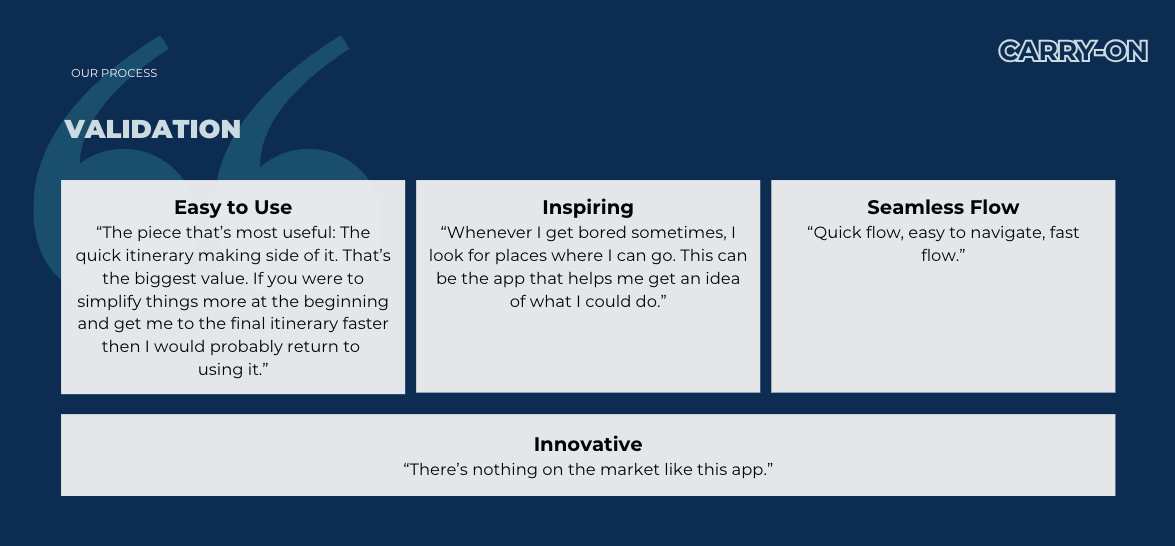 OUR PROCESS

CARRY-ON

VALIDATION

Easy to Use
“The piece that’s most useful: The quick itinerary making side of it. That’s the biggest value. If you were to simplify things more at the beginning and get me to the final itinerary faster then I would probably return to using it.”

Inspiring
“Whenever I get bored sometimes, I look for places where I can go. This can be the app that helps me get an idea of what I could do.”

Seamless Flow
“Quick flow, easy to navigate, fast flow.”

Innovative
“There’s nothing on the market like this app.”